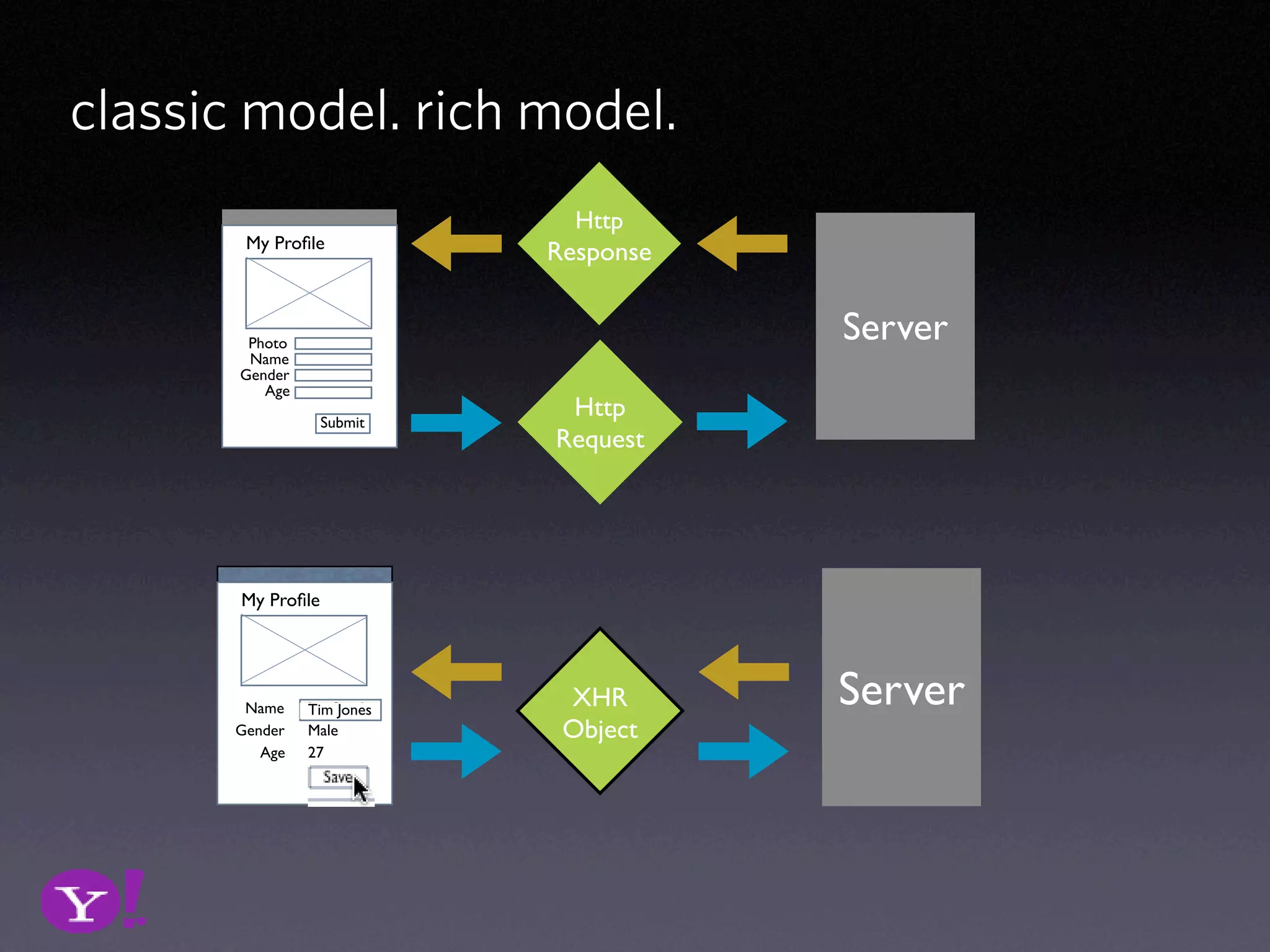 classic model. rich model.

My Profile

Photo
Name
Gender
Age

Submit

Http Response

Http Request

Server

My Profile

Name Tim Jones
Gender Male
Age 27

Save

XHR Object

Server

Y!